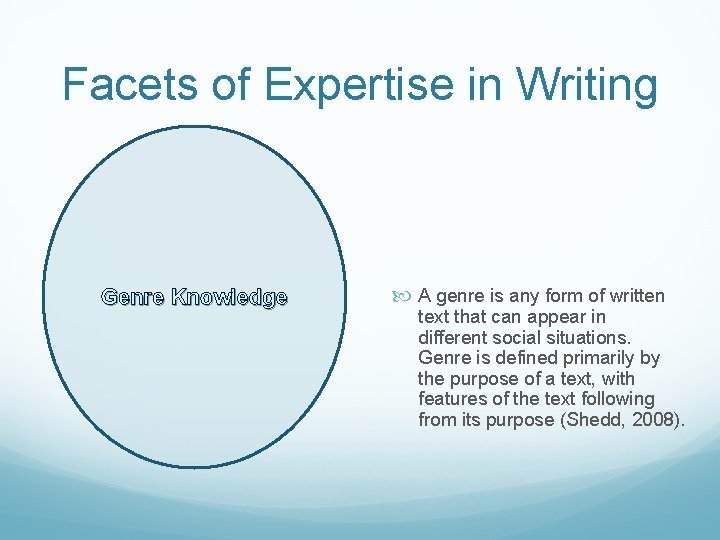 Facets of Expertise in Writing

Genre Knowledge

A genre is any form of written text that can appear in different social situations. Genre is defined primarily by the purpose of a text, with features of the text following from its purpose (Shedd, 2008).